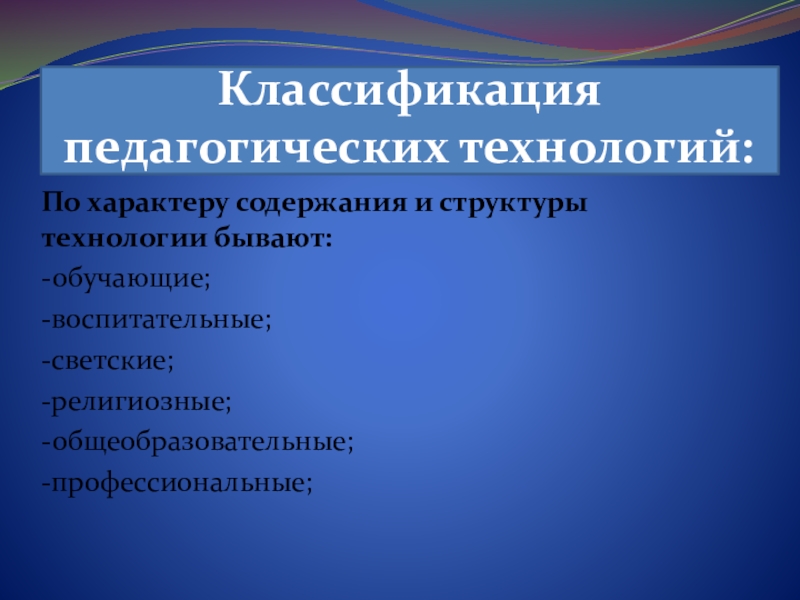 Классификация педагогических технологий:

По характеру содержания и структуры технологии бывают:

-обучающие;

-воспитательные;

-светские;

-религиозные;

-общеобразовательные;

-профессиональные;